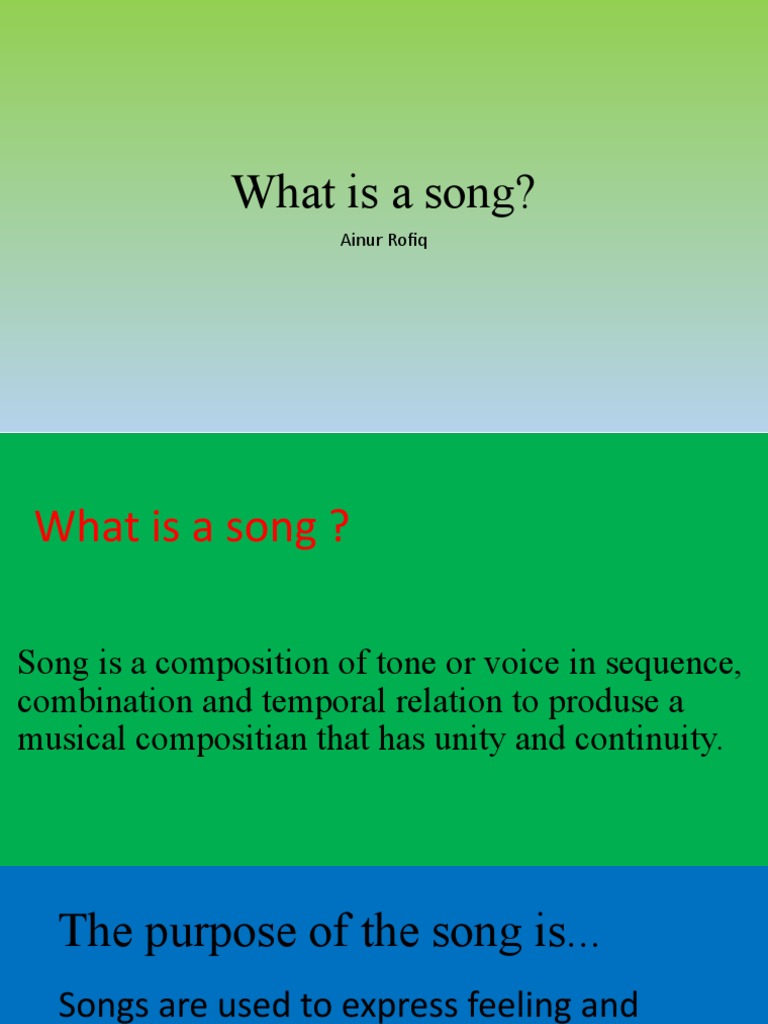 What is a song?

Ainur Rofiq

What is a song ?

Song is a composition of tone or voice in sequence, combination and temporal relation to produse a musical compositian that has unity and continuity.

The purpose of the song is...

Songs are used to express feeling and